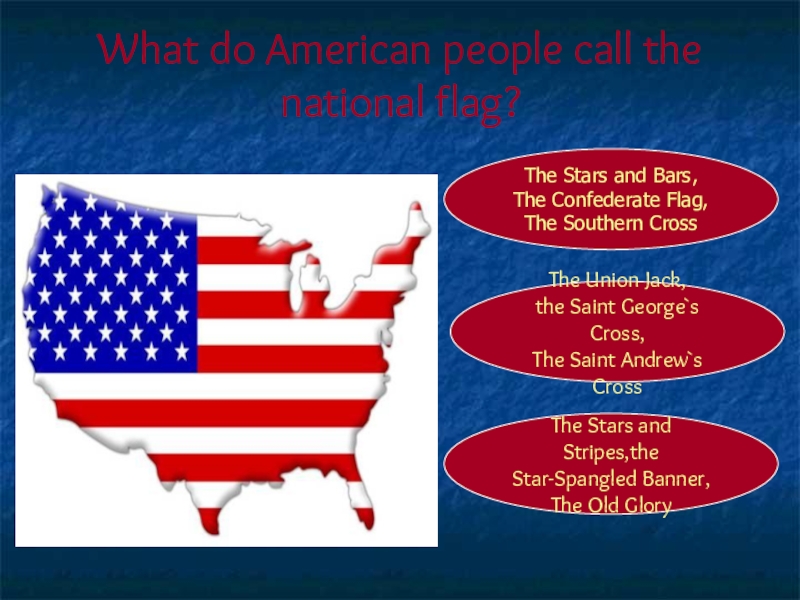 What do American people call the national flag?

The Stars and Bars,
The Confederate Flag,
The Southern Cross

The Union Jack,
the Saint George`s Cross,
The Saint Andrew`s Cross

The Stars and Stripes,the
Star-Spangled Banner,
The Old Glory